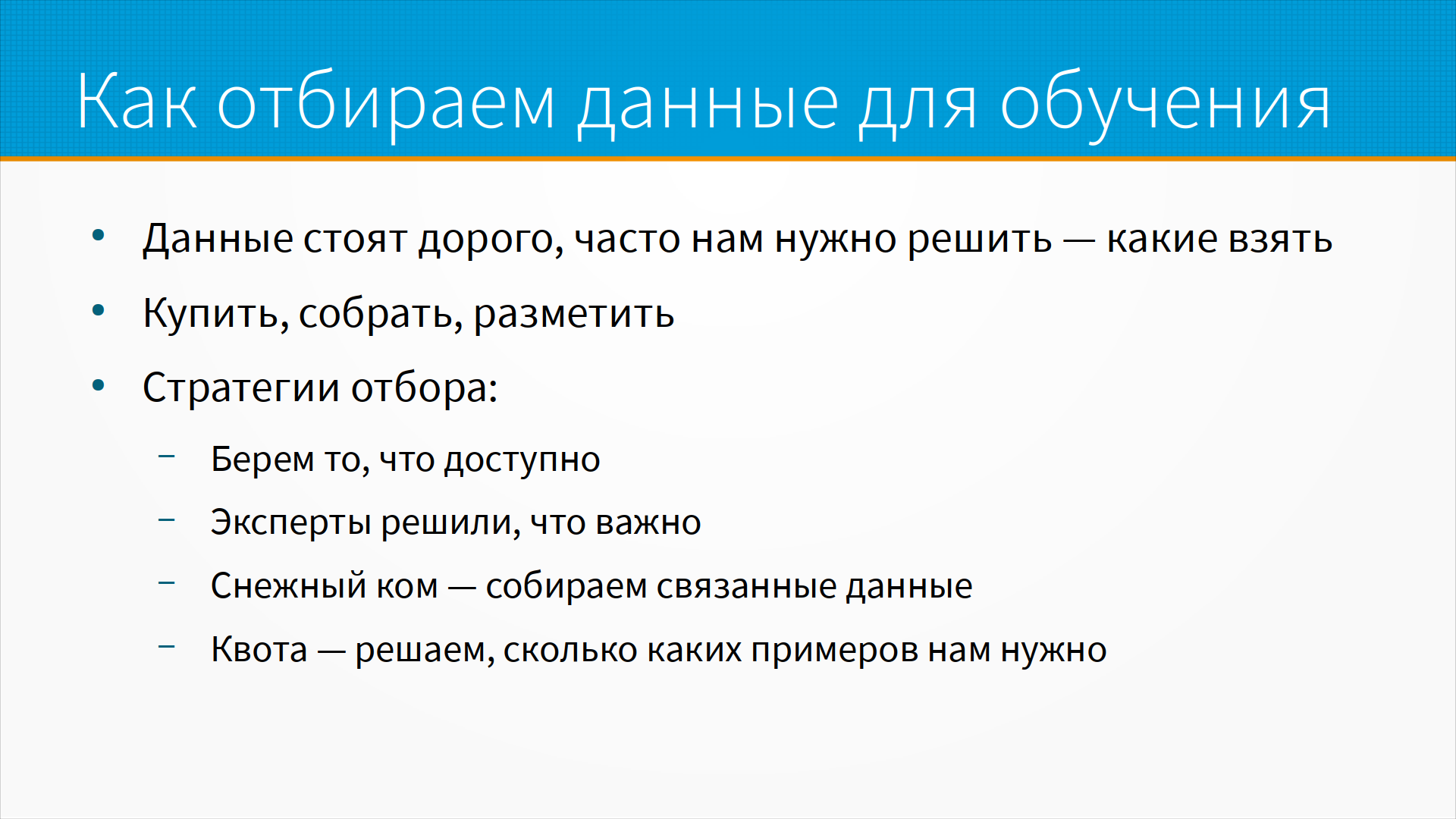 Как отбираем данные для обучения

• Данные стоят дорого, часто нам нужно решить — какие взять
• Купить, собрать, разметить
• Стратегии отбора:
  – Берем то, что доступно
  – Эксперты решили, что важно
  – Снежный ком — собираем связанные данные
  – Квота — решаем, сколько каких примеров нам нужно